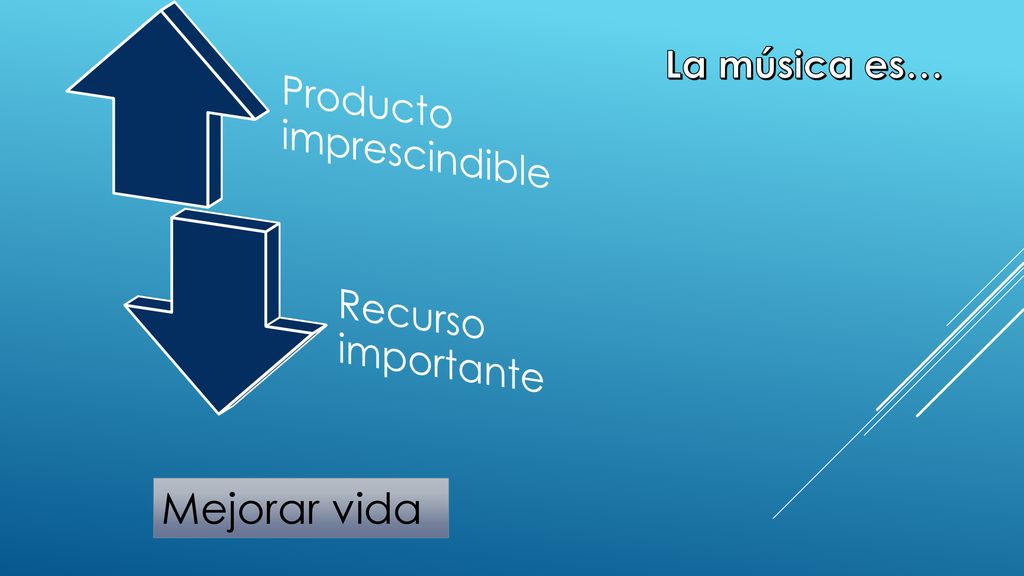 La música es…

Producto imprescindible

Recurso importante

Mejorar vida